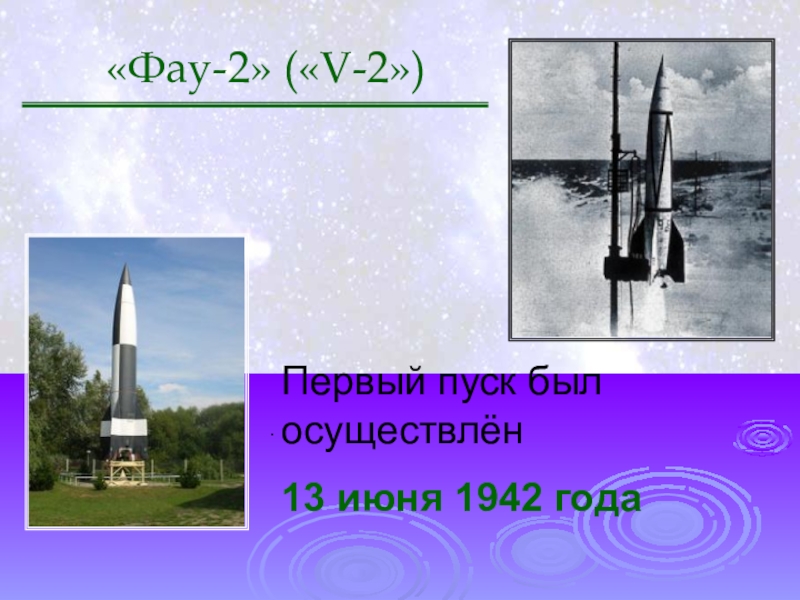 «Фау-2» («V-2»)

Первый пуск был осуществлён

13 июня 1942 года